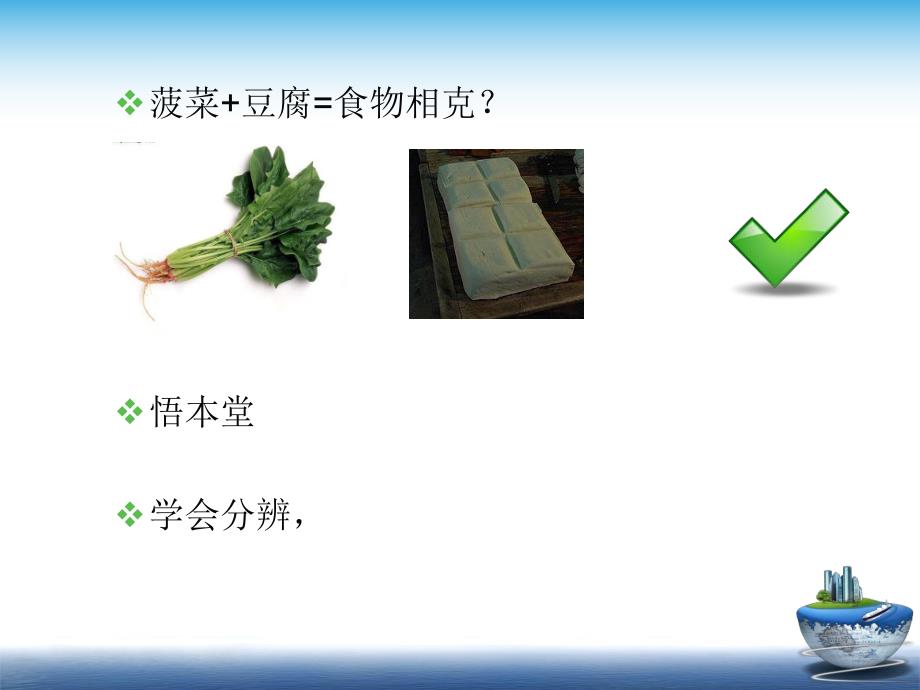 ❖ 菠菜+豆腐=食物相克？

❖ 悟本堂

❖ 学会分辨，